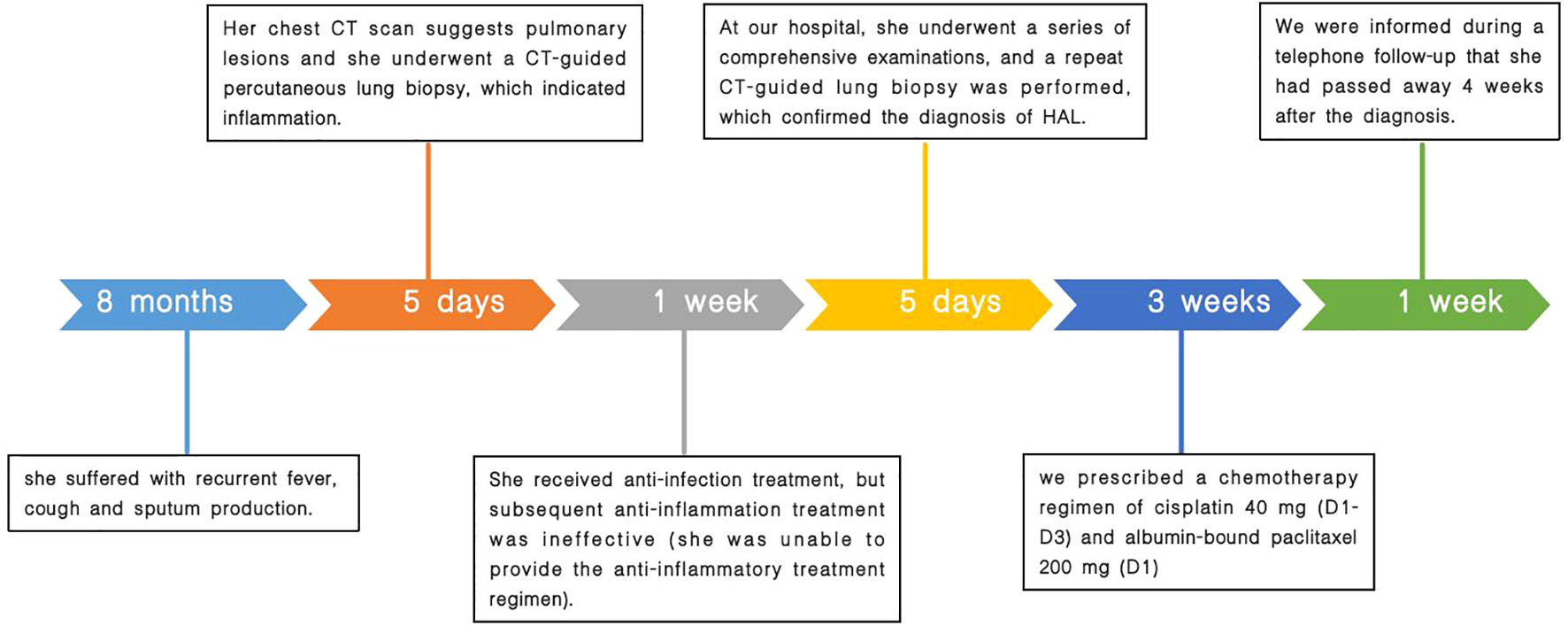 Her chest CT scan suggests pulmonary lesions and she underwent a CT-guided percutaneous lung biopsy, which indicated inflammation.

At our hospital, she underwent a series of comprehensive examinations, and a repeat CT-guided lung biopsy was performed, which confirmed the diagnosis of HAL.

We were informed during a telephone follow-up that she had passed away 4 weeks after the diagnosis.

8 months

5 days

1 week

5 days

3 weeks

1 week

she suffered with recurrent fever, cough and sputum production.

She received anti-infection treatment, but subsequent anti-inflammation treatment was ineffective (she was unable to provide the anti-inflammatory treatment regimen).

we prescribed a chemotherapy regimen of cisplatin 40 mg (D1-D3) and albumin-bound paclitaxel 200 mg (D1)